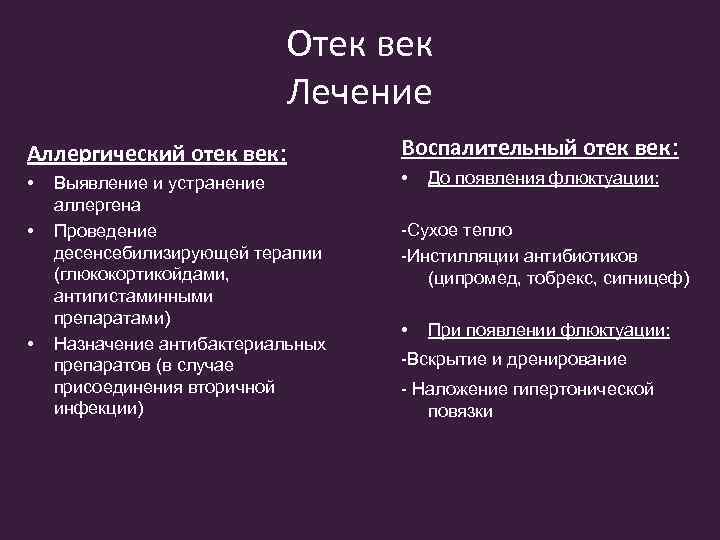 Отек век
Лечение

Аллергический отек век:

• Выявление и устранение аллергена
• Проведение десенсебилизирующей терапии (глюкокортикойдами, антигистаминными препаратами)
• Назначение антибактериальных препаратов (в случае присоединения вторичной инфекции)

Воспалительный отек век:

• До появления флюктуации:

-Сухое тепло
-Инстилляции антибиотиков (ципромед, тобрекс, сигницеф)

• При появлении флюктуации:

-Вскрытие и дренирование
- Наложение гипертонической повязки